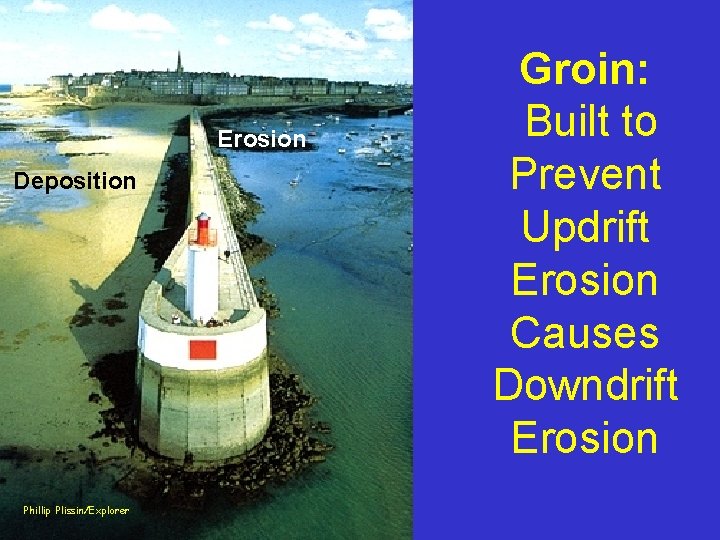 Erosion

Deposition

Phillip Plissin/Explorer

Groin:
Built to Prevent Updrift Erosion Causes Downdrift Erosion